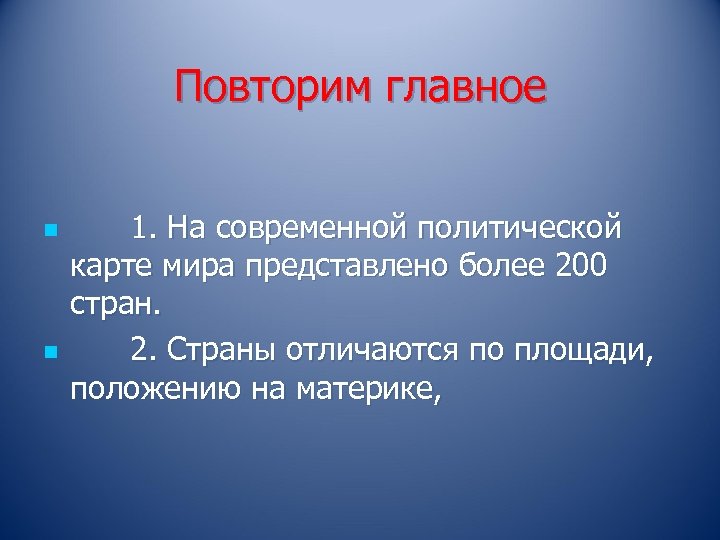 Повторим главное

1. На современной политической карте мира представлено более 200 стран.

2. Страны отличаются по площади, положению на материке,